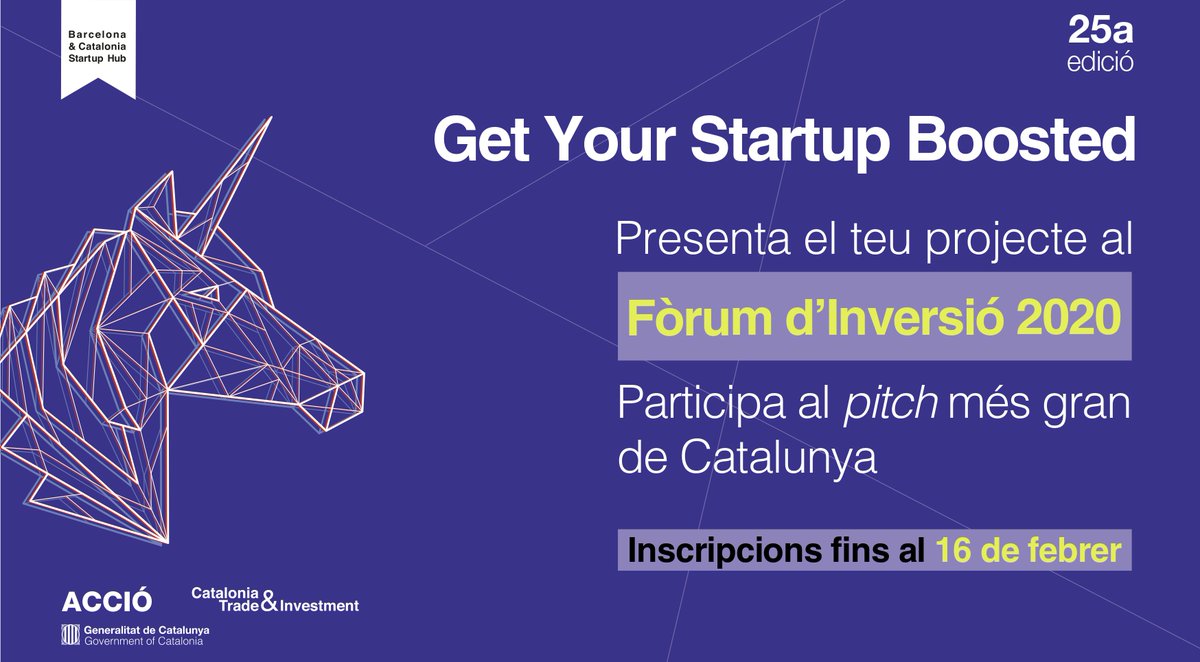 Barcelona & Catalonia Startup Hub

25a
edició

Get Your Startup Boosted

Presenta el teu projecte al

Fòrum d'Inversió 2020

Participa al pitch més gran de Catalunya

Inscripcions fins al 16 de febrer

ACCIÓ

Catalonia Trade & Investment

Generalitat de Catalunya
Government of Catalonia